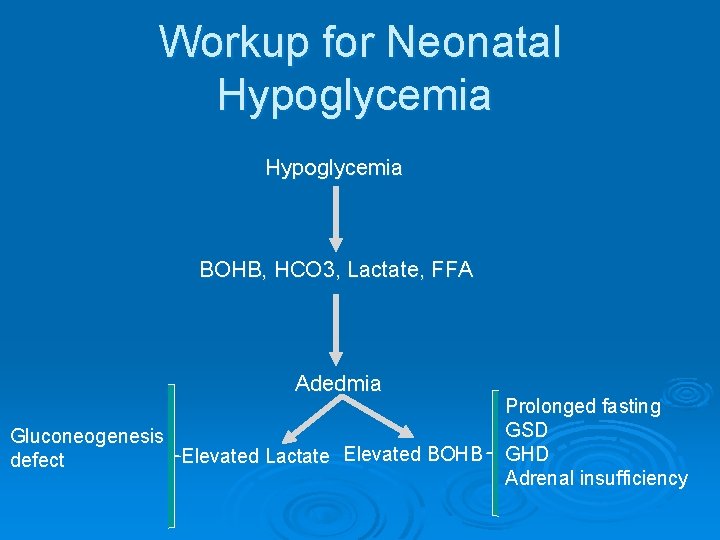 Workup for Neonatal Hypoglycemia

Hypoglycemia

BOHB, HCO3, Lactate, FFA

Adedmia

Gluconeogenesis defect

Elevated Lactate

Elevated BOHB

Prolonged fasting
GSD
GHD
Adrenal insufficiency